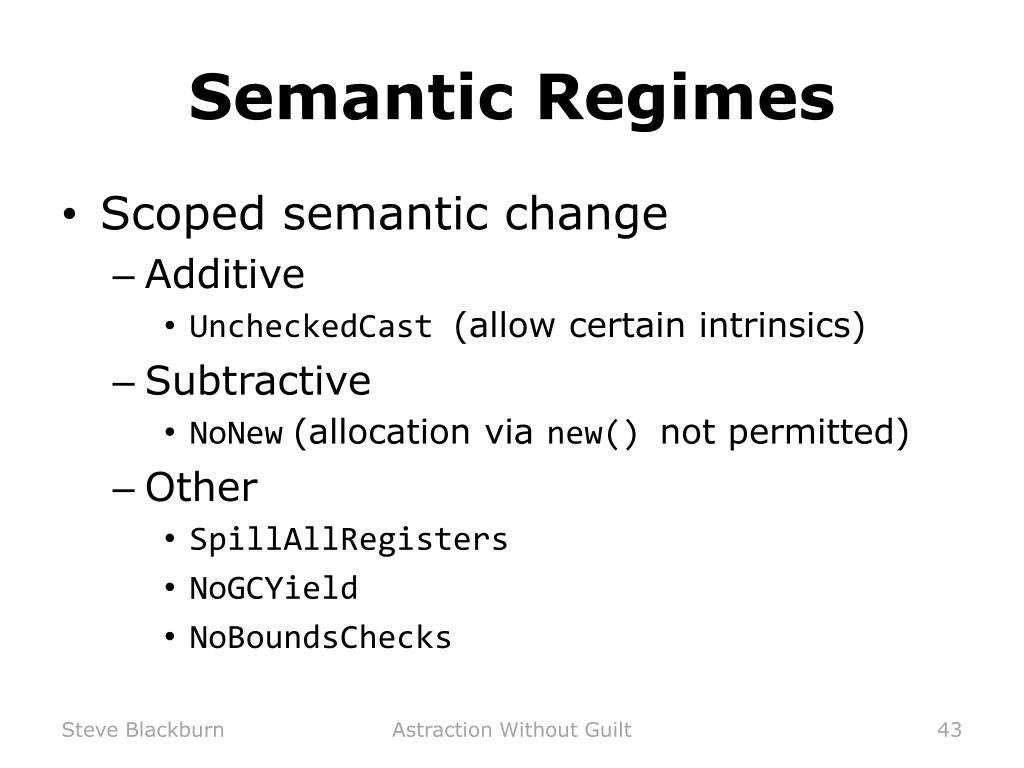 Semantic Regimes

• Scoped semantic change
  – Additive
    • UncheckedCast (allow certain intrinsics)
  – Subtractive
    • NoNew (allocation via new() not permitted)
  – Other
    • SpillAllRegisters
    • NoGCYield
    • NoBoundsChecks

Steve Blackburn Astraction Without Guilt 43